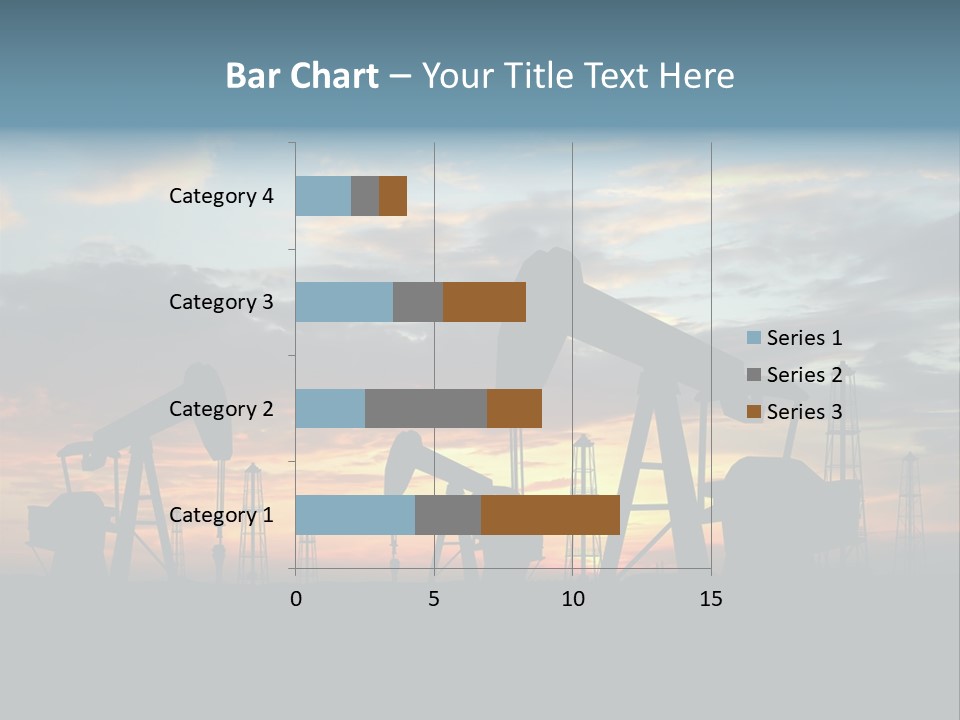 Bar Chart – Your Title Text Here

Category 4
Category 3
Category 2
Category 1

0
5
10
15

Series 1
Series 2
Series 3